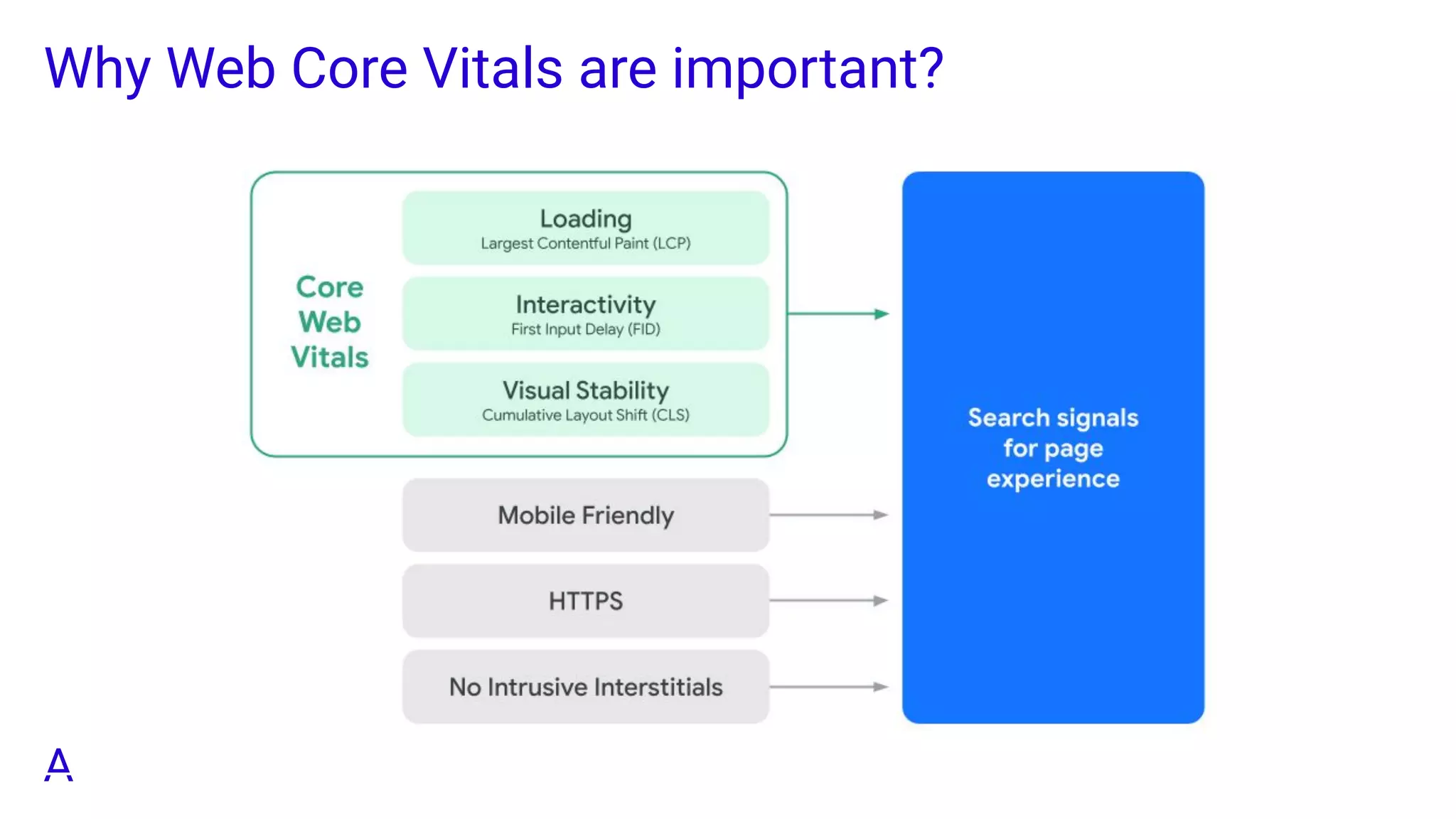 Why Web Core Vitals are important?

Core Web Vitals

Loading
Largest Contentful Paint (LCP)

Interactivity
First Input Delay (FID)

Visual Stability
Cumulative Layout Shift (CLS)

Mobile Friendly

HTTPS

No Intrusive Interstitials

Search signals for page experience

A